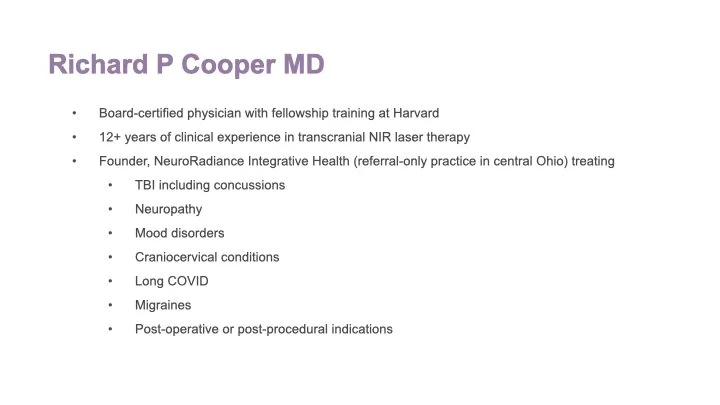 Richard P Cooper MD

• Board-certified physician with fellowship training at Harvard
• 12+ years of clinical experience in transcranial NIR laser therapy
• Founder, NeuroRadiance Integrative Health (referral-only practice in central Ohio) treating
  • TBI including concussions
  • Neuropathy
  • Mood disorders
  • Craniocervical conditions
  • Long COVID
  • Migraines
  • Post-operative or post-procedural indications